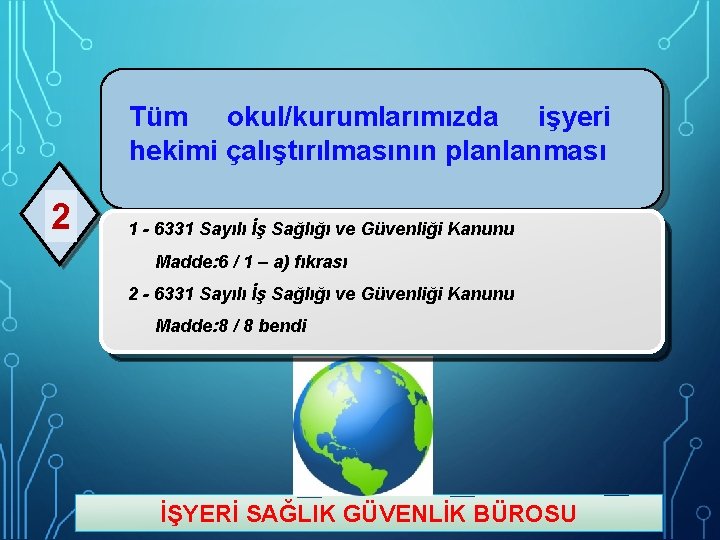 Tüm okul/kurumlarımızda işyeri hekimi çalıştırılmasının planlanması

2

1 - 6331 Sayılı İş Sağlığı ve Güvenliği Kanunu
Madde:6 / 1 – a) fıkrası
2 - 6331 Sayılı İş Sağlığı ve Güvenliği Kanunu
Madde:8 / 8 bendi

İŞYERİ SAĞLIK GÜVENLİK BÜROSU